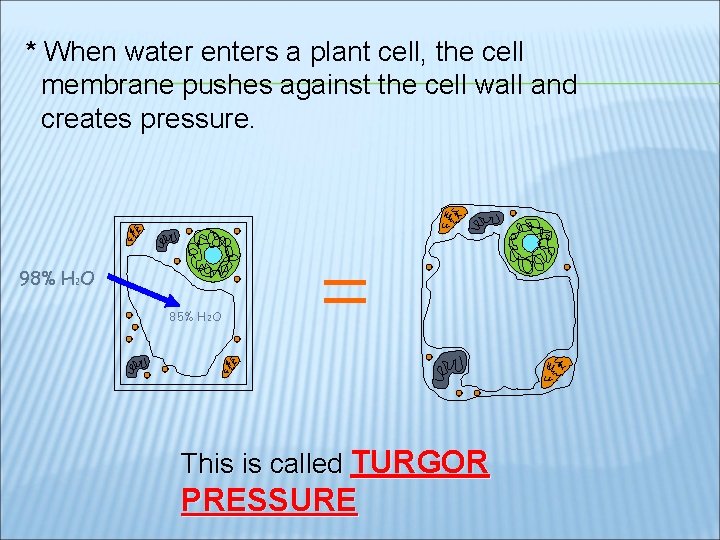 * When water enters a plant cell, the cell membrane pushes against the cell wall and creates pressure.

98% $H_2O$

85% $H_2O$

=

This is called TURGOR PRESSURE